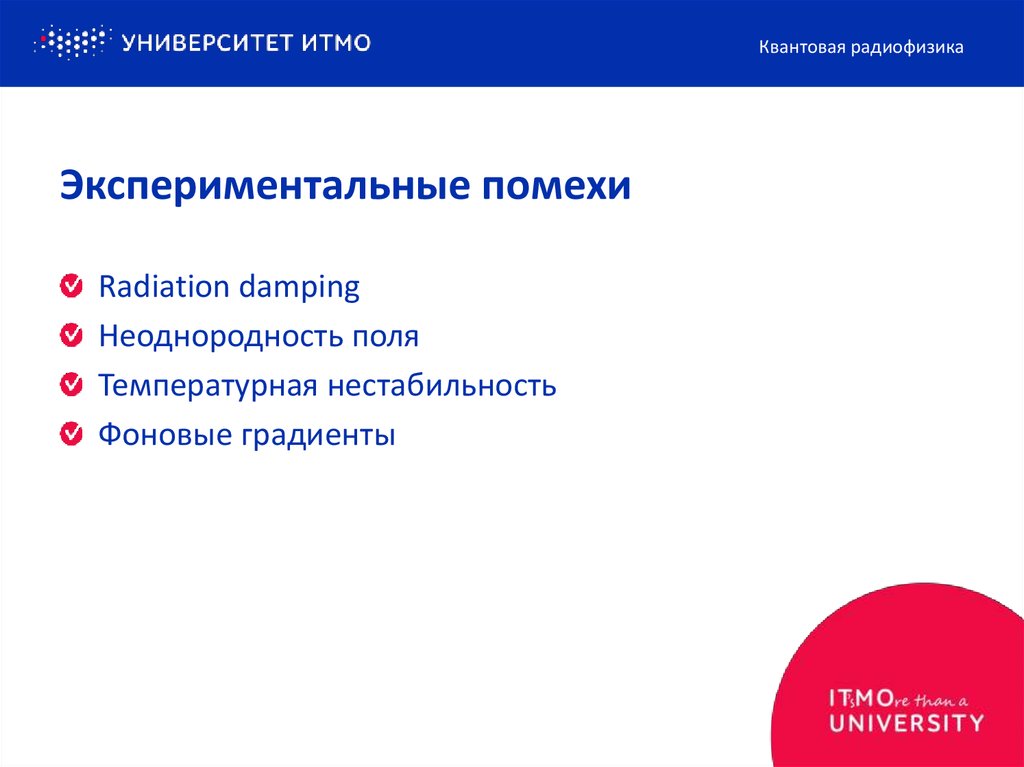 УНИВЕРСИТЕТ ИТМО

Квантовая радиофизика

Экспериментальные помехи

Radiation damping

Неоднородность поля

Температурная нестабильность

Фоновые градиенты

IT'sMOre than a UNIVERSITY